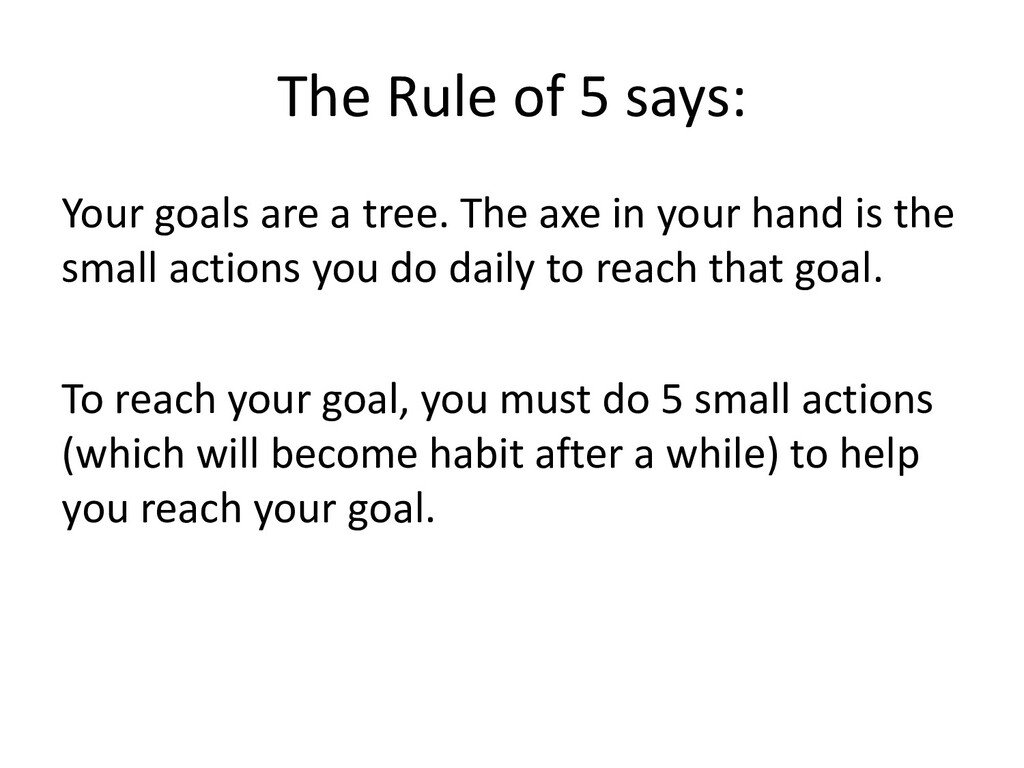 The Rule of 5 says:

Your goals are a tree. The axe in your hand is the small actions you do daily to reach that goal.

To reach your goal, you must do 5 small actions (which will become habit after a while) to help you reach your goal.